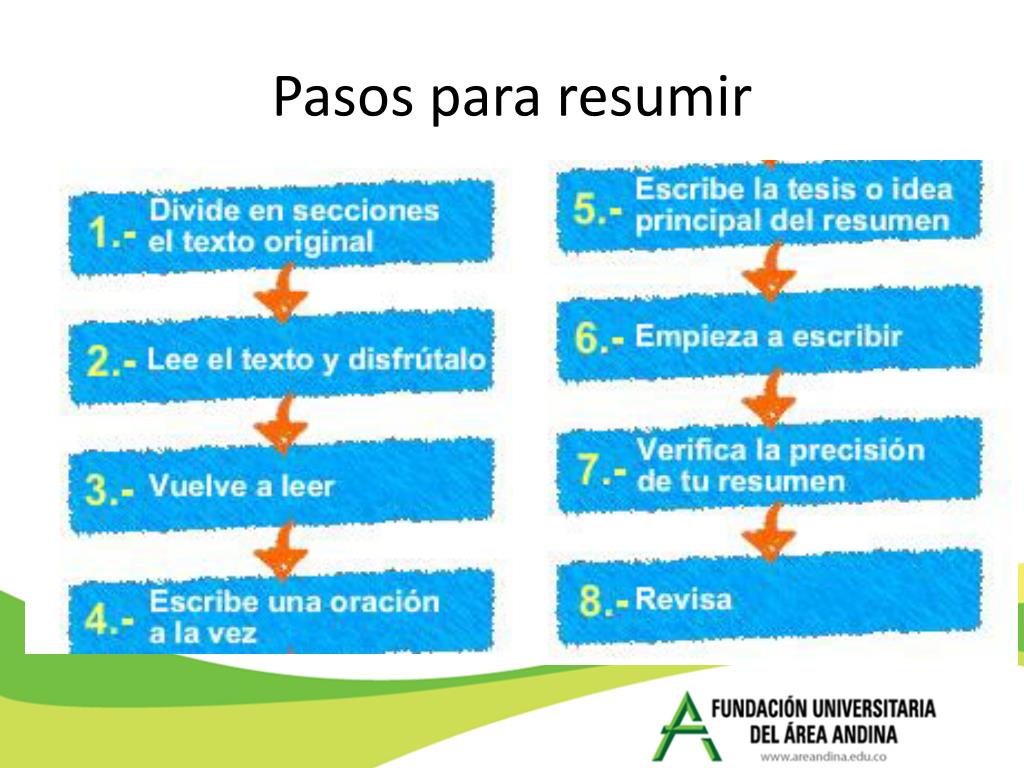 Pasos para resumir

1.- Divide en secciones el texto original

2.- Lee el texto y disfrútalo

3.- Vuelve a leer

4.- Escribe una oración a la vez

5.- Escribe la tesis o idea principal del resumen

6.- Empieza a escribir

7.- Verifica la precisión de tu resumen

8.- Revisa

FUNDACIÓN UNIVERSITARIA DEL ÁREA ANDINA
www.areandina.edu.co